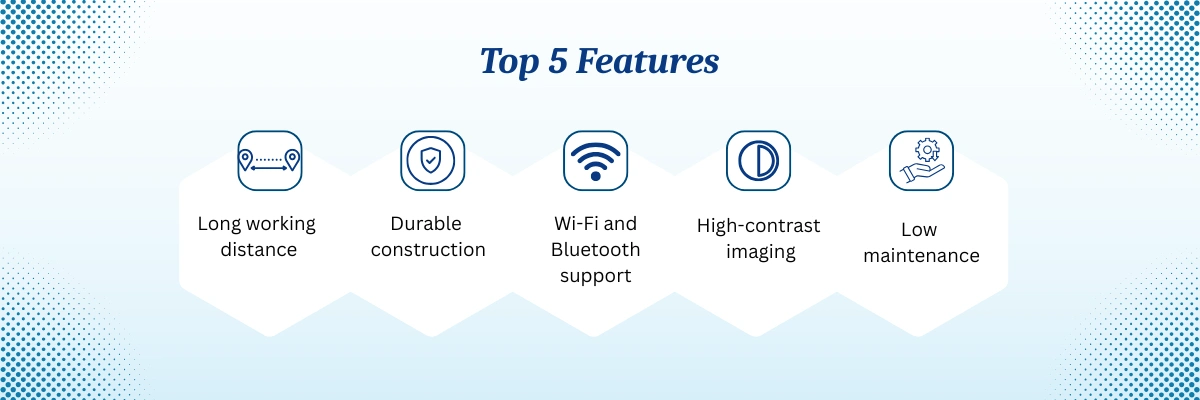 Top 5 Features

Long working distance

Durable construction

Wi-Fi and Bluetooth support

High-contrast imaging

Low maintenance